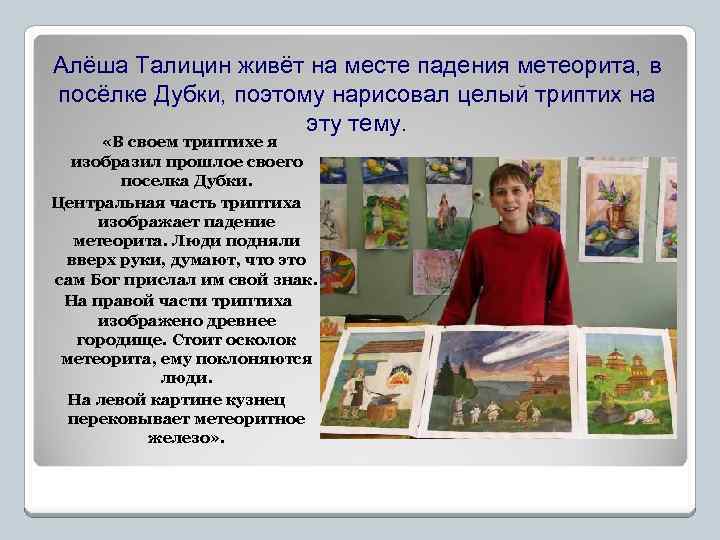 Алёша Талицин живёт на месте падения метеорита, в посёлке Дубки, поэтому нарисовал целый триптих на эту тему.

«В своем триптихе я изобразил прошлое своего поселка Дубки.
Центральная часть триптиха изображает падение метеорита. Люди подняли вверх руки, думают, что это сам Бог прислал им свой знак.
На правой части триптиха изображено древнее городище. Стоит осколок метеорита, ему поклоняются люди.
На левой картине кузнец перековывает метеоритное железо».